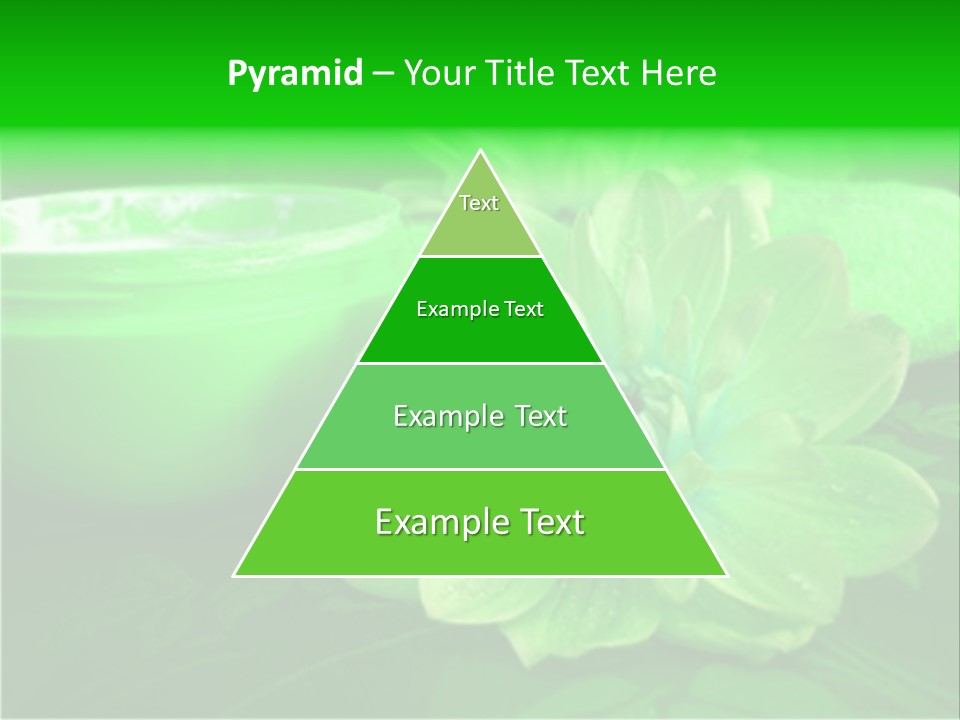 Pyramid – Your Title Text Here

Text

Example Text

Example Text

Example Text